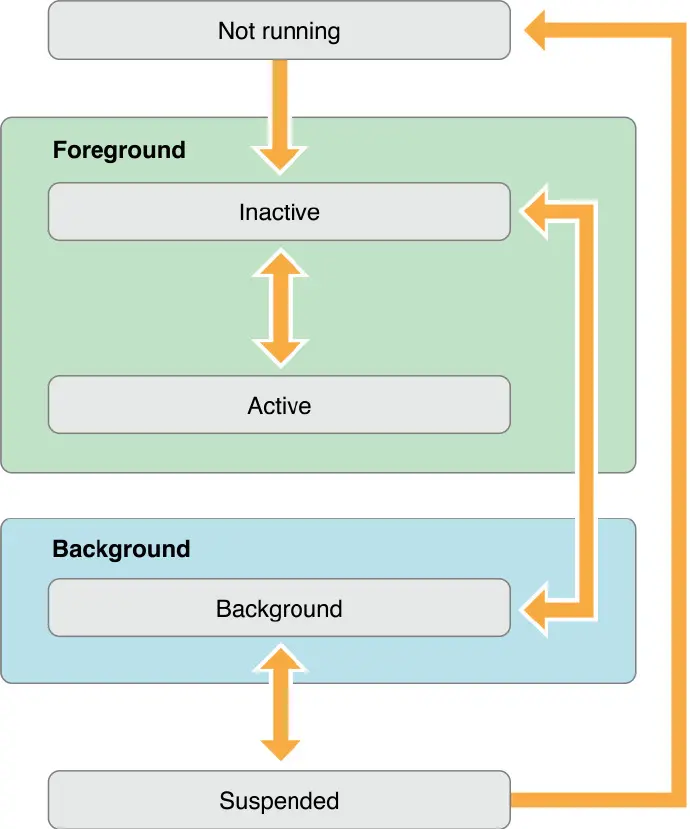 Not running

Foreground

Inactive

Active

Background

Background

Suspended